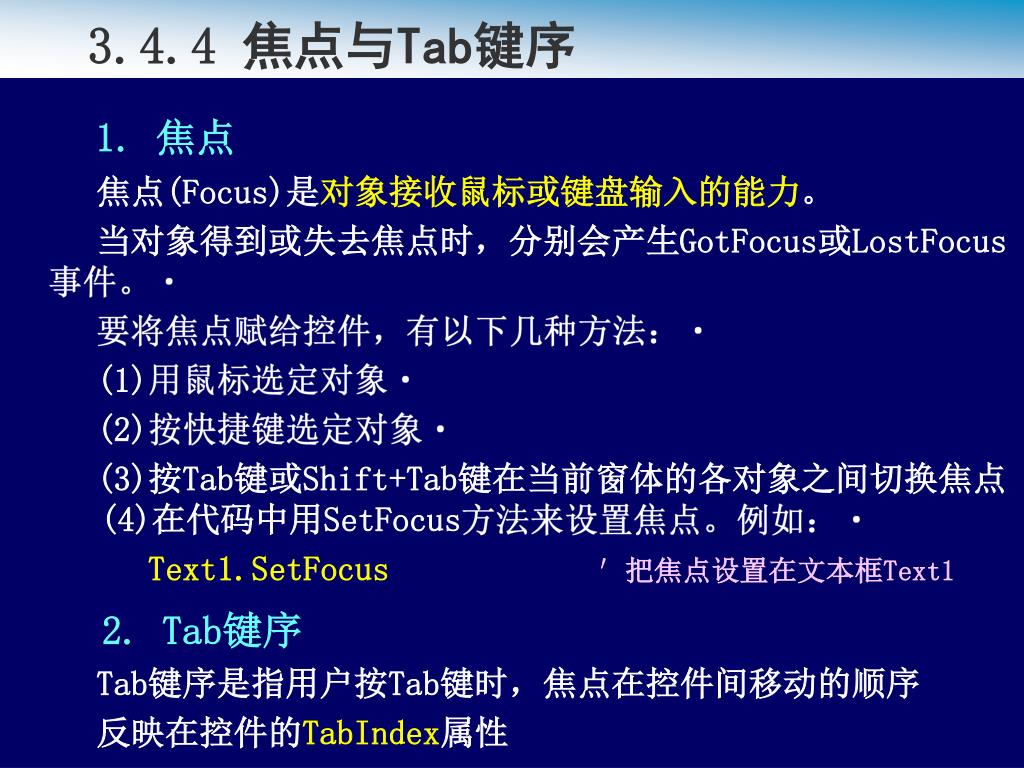 3.4.4 焦点与Tab键序

1. 焦点

焦点(Focus)是对象接收鼠标或键盘输入的能力。

当对象得到或失去焦点时，分别会产生GotFocus或LostFocus事件。·

要将焦点赋给控件，有以下几种方法：·

(1)用鼠标选定对象·

(2)按快捷键选定对象·

(3)按Tab键或Shift+Tab键在当前窗体的各对象之间切换焦点

(4)在代码中用SetFocus方法来设置焦点。例如：·

Text1.SetFocus ' 把焦点设置在文本框Text1

2. Tab键序

Tab键序是指用户按Tab键时，焦点在控件间移动的顺序

反映在控件的TabIndex属性